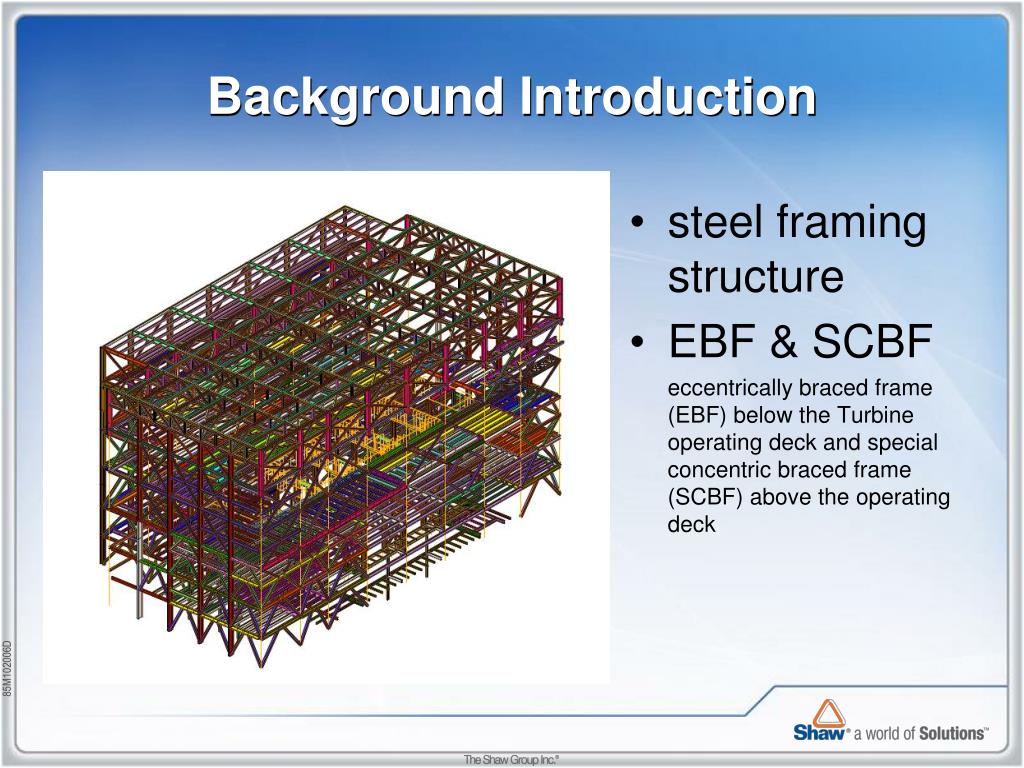 Background Introduction

• steel framing structure
• EBF & SCBF

eccentrically braced frame (EBF) below the Turbine operating deck and special concentric braced frame (SCBF) above the operating deck

85M102006D

Shaw® a world of Solutions™

The Shaw Group Inc.®